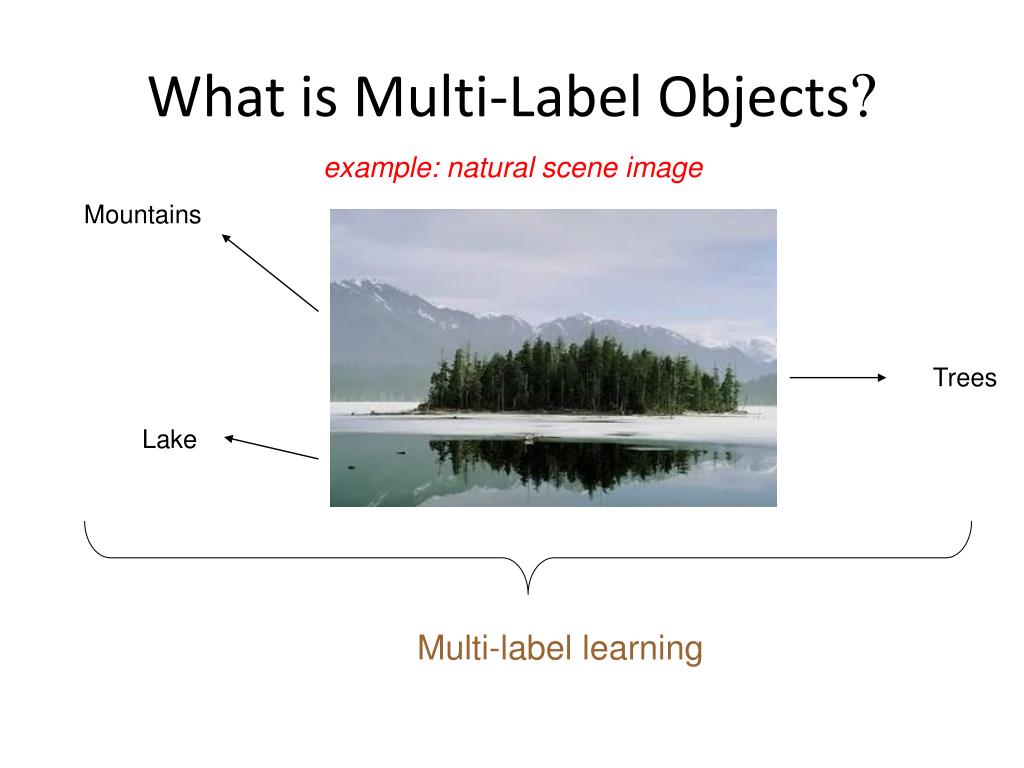 What is Multi-Label Objects?

example: natural scene image

Mountains

Trees

Lake

Multi-label learning